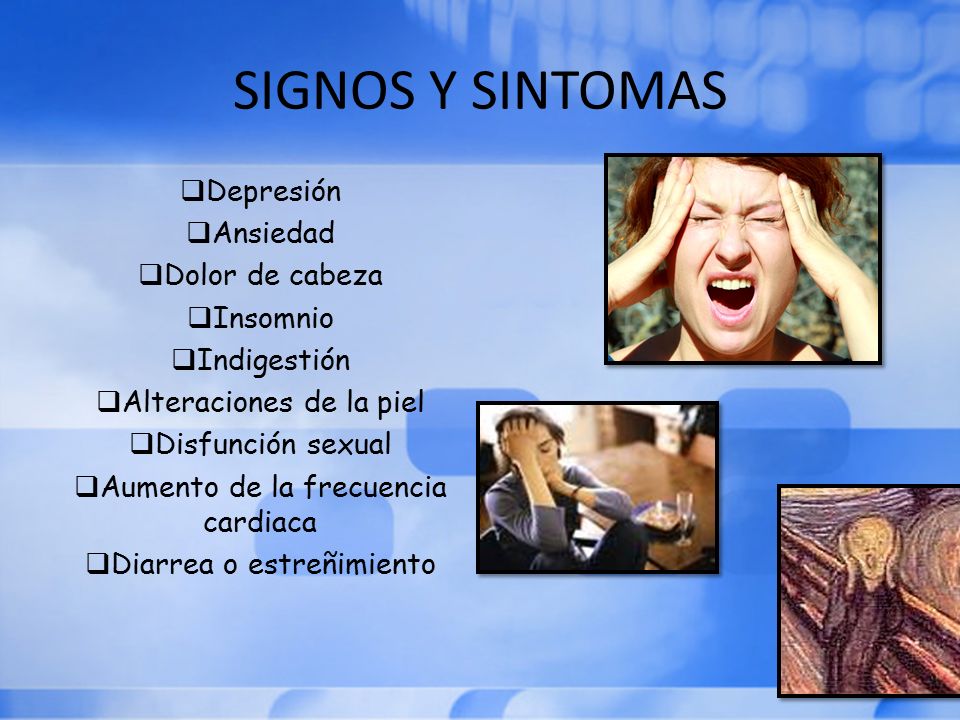 SIGNOS Y SINTOMAS

❑Depresión
❑Ansiedad
❑Dolor de cabeza
❑Insomnio
❑Indigestión
❑Alteraciones de la piel
❑Disfunción sexual
❑Aumento de la frecuencia cardiaca
❑Diarrea o estreñimiento